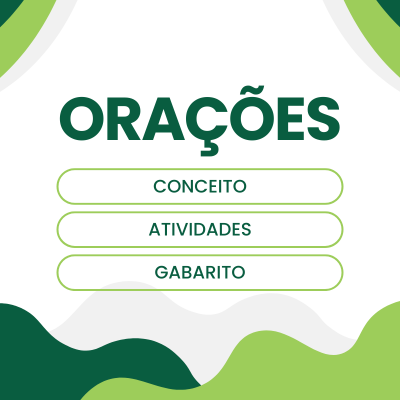 ORAÇÕES

CONCEITO

ATIVIDADES

GABARITO